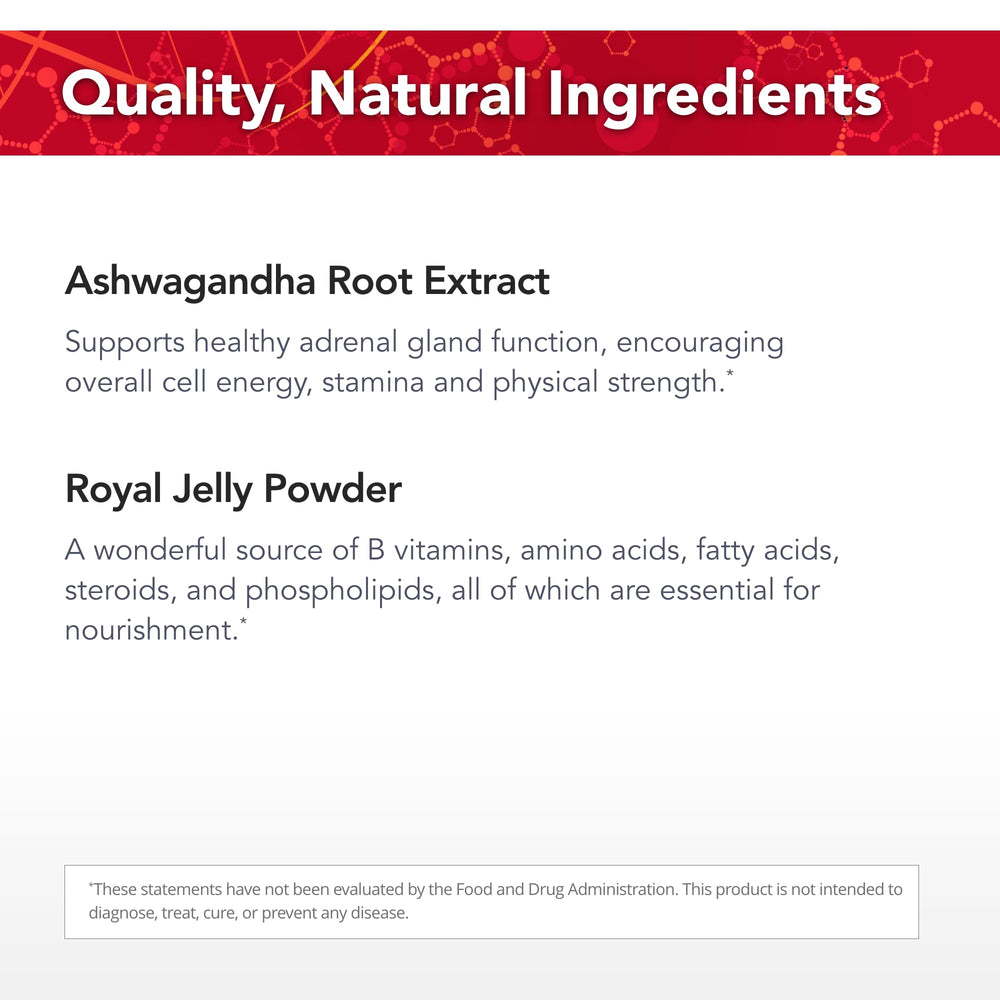 Quality, Natural Ingredients

Ashwagandha Root Extract

Supports healthy adrenal gland function, encouraging overall cell energy, stamina and physical strength.*

Royal Jelly Powder

A wonderful source of B vitamins, amino acids, fatty acids, steroids, and phospholipids, all of which are essential for nourishment.*

*These statements have not been evaluated by the Food and Drug Administration. This product is not intended to diagnose, treat, cure, or prevent any disease.